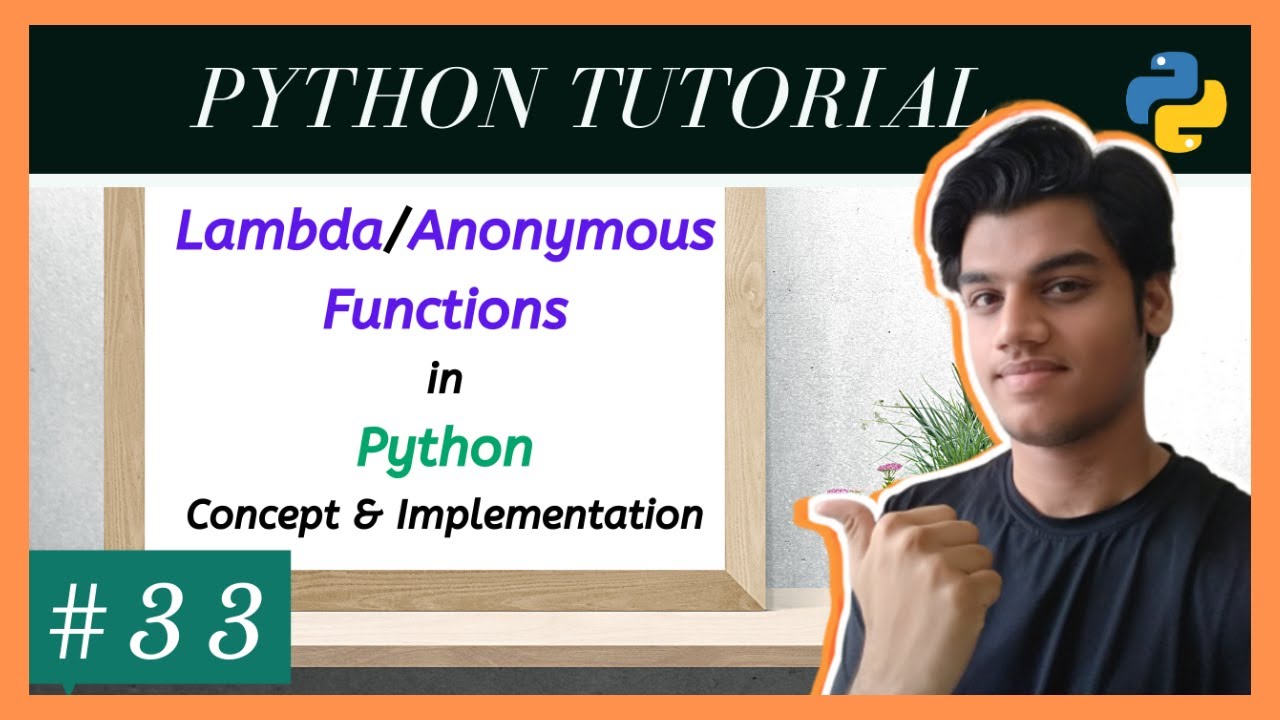 PYTHON TUTORIAL

Lambda/Anonymous Functions
in
Python
Concept & Implementation

#33